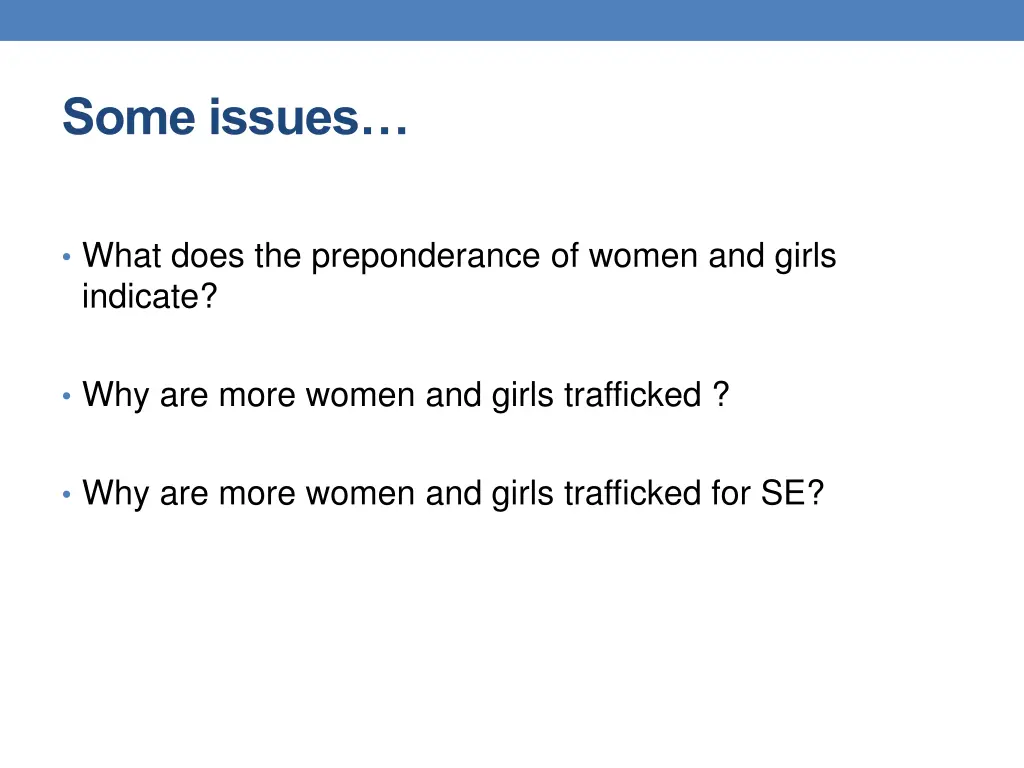 Some issues…

• What does the preponderance of women and girls indicate?

• Why are more women and girls trafficked ?

• Why are more women and girls trafficked for SE?